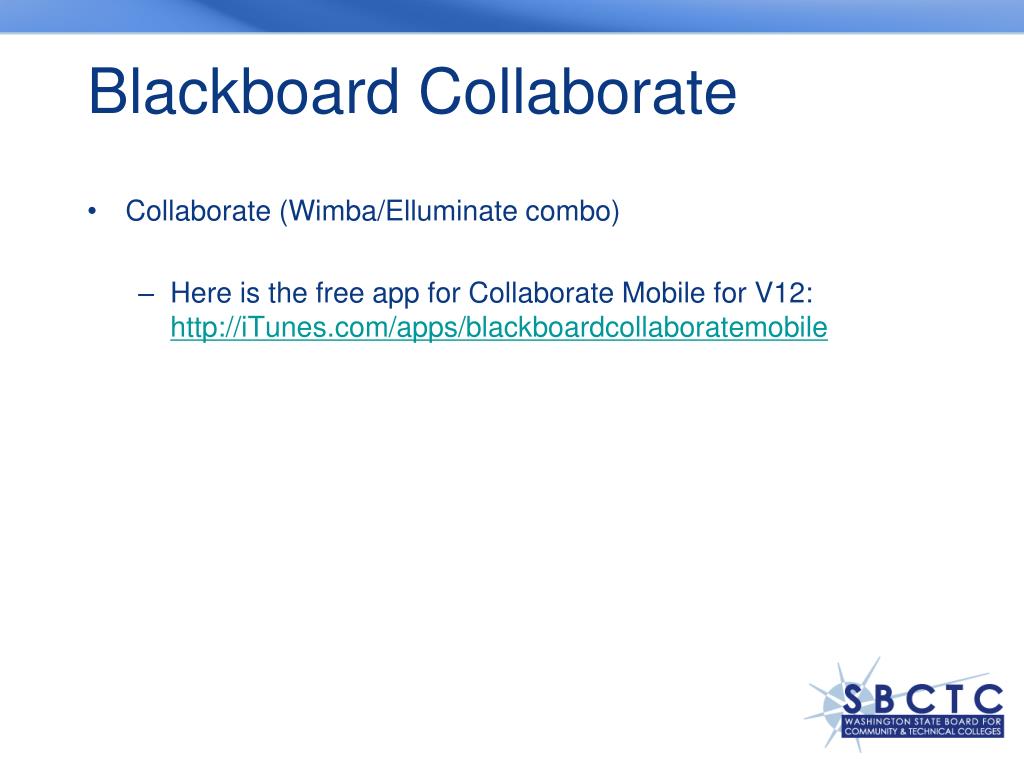 Blackboard Collaborate

• Collaborate (Wimba/Elluminate combo)

– Here is the free app for Collaborate Mobile for V12: http://iTunes.com/apps/blackboardcollaboratemobile

SBCTC
WASHINGTON STATE BOARD FOR COMMUNITY & TECHNICAL COLLEGES